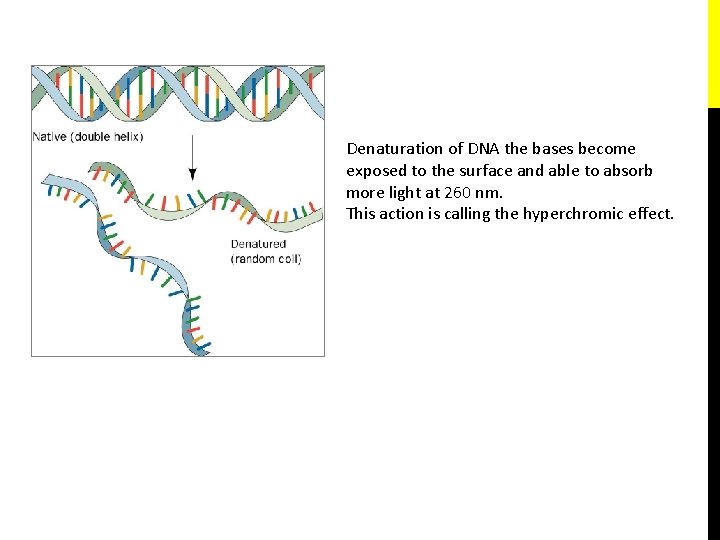 Native (double helix)

Denatured (random coil)

Denaturation of DNA the bases become exposed to the surface and able to absorb more light at 260 nm.
This action is calling the hyperchromic effect.